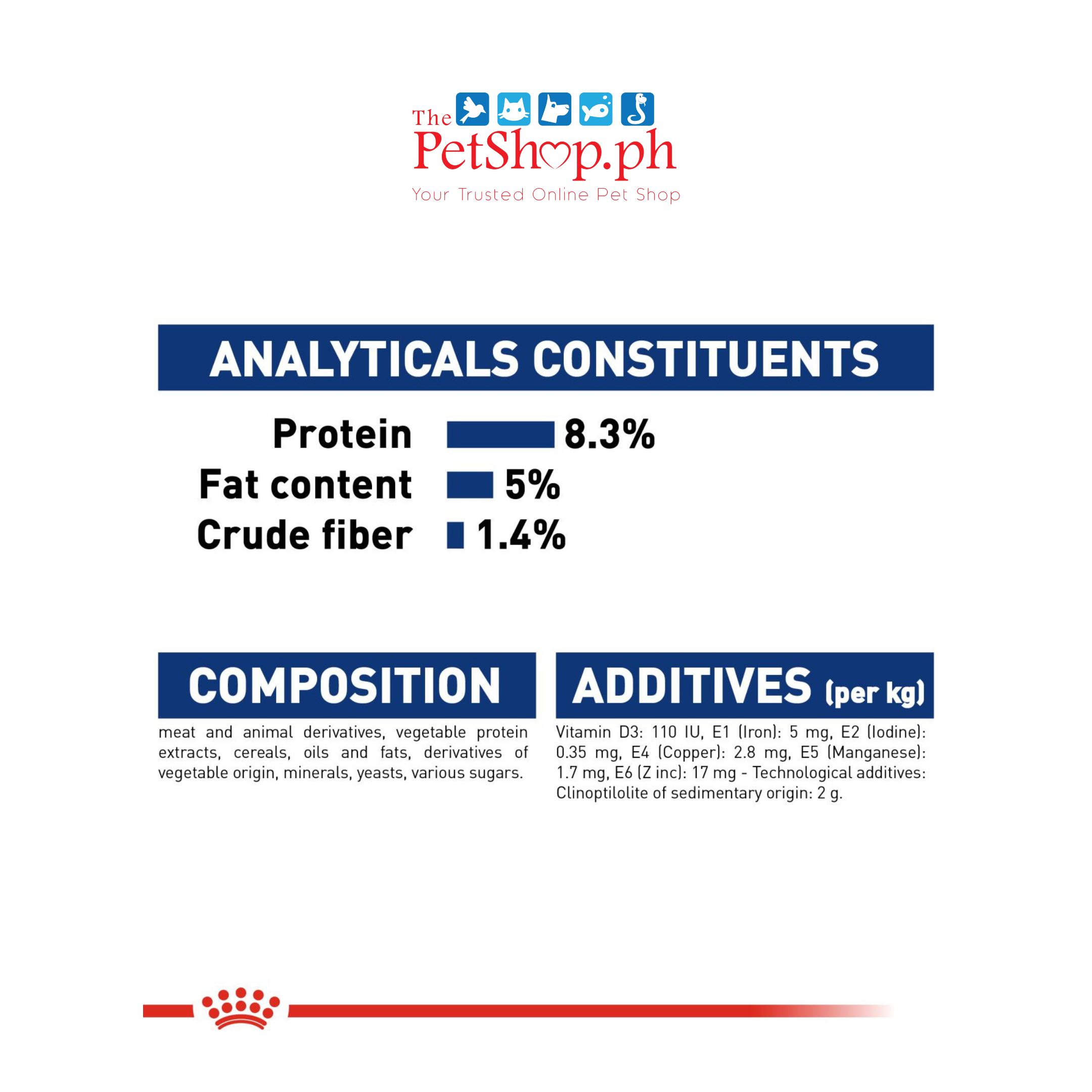 The PetShop.ph
Your Trusted Online Pet Shop

ANALYTICALS CONSTITUENTS

Protein 8.3%
Fat content 5%
Crude fiber 1.4%

COMPOSITION

meat and animal derivatives, vegetable protein extracts, cereals, oils and fats, derivatives of vegetable origin, minerals, yeasts, various sugars.

ADDITIVES (per kg)

Vitamin D3: 110 IU, E1 (Iron): 5 mg, E2 (Iodine): 0.35 mg, E4 (Copper): 2.8 mg, E5 (Manganese): 1.7 mg, E6 (Z inc): 17 mg - Technological additives: Clinoptilolite of sedimentary origin: 2 g.